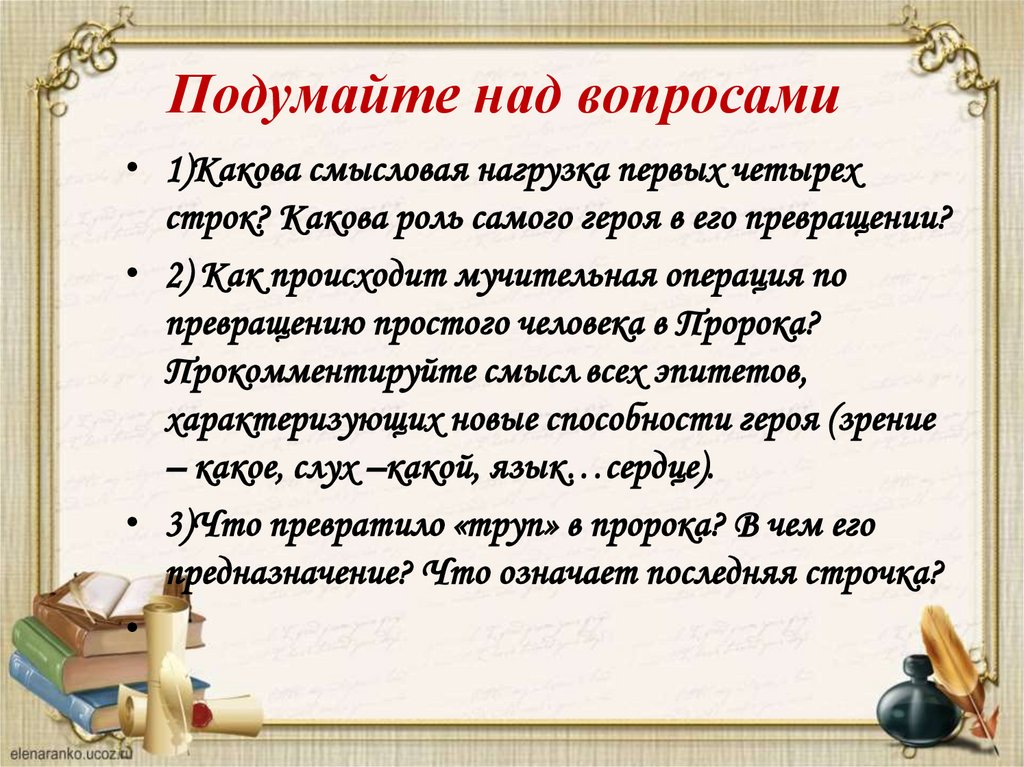 Подумайте над вопросами

• 1)Какова смысловая нагрузка первых четырех строк? Какова роль самого героя в его превращении?

• 2) Как происходит мучительная операция по превращению простого человека в Пророка? Прокомментируйте смысл всех эпитетов, характеризующих новые способности героя (зрение – какое, слух –какой, язык…сердце).

• 3)Что превратило «труп» в пророка? В чем его предназначение? Что означает последняя строчка?

•

elenaranko.ucoz.ru